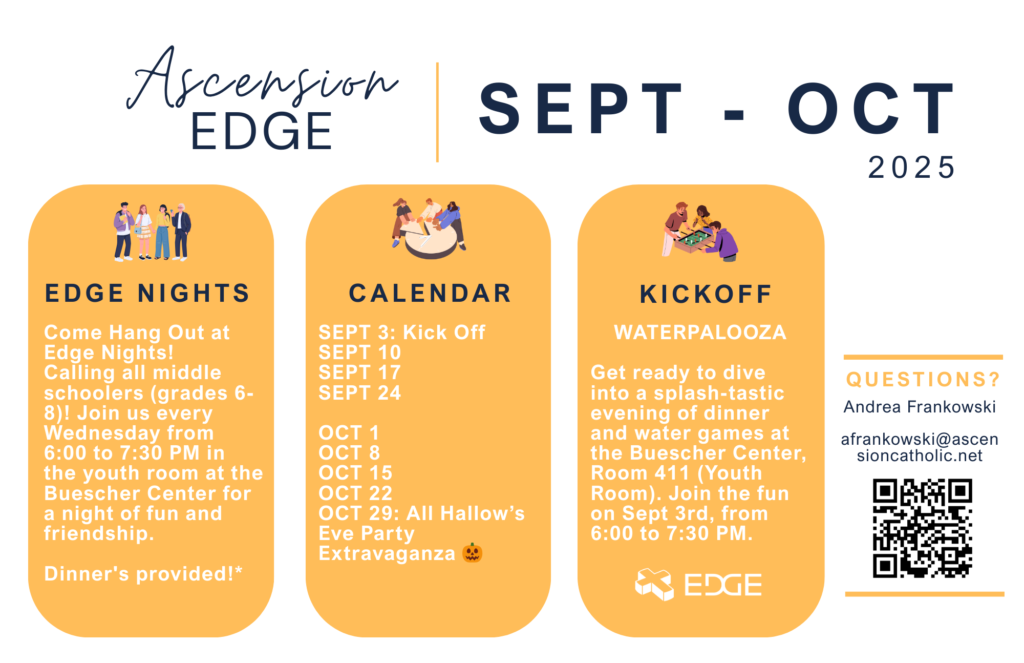 Ascension EDGE

SEPT - OCT
2025

EDGE NIGHTS

Come Hang Out at Edge Nights! Calling all middle schoolers (grades 6-8)! Join us every Wednesday from 6:00 to 7:30 PM in the youth room at the Buescher Center for a night of fun and friendship.

Dinner's provided!*

CALENDAR

SEPT 3: Kick Off
SEPT 10
SEPT 17
SEPT 24

OCT 1
OCT 8
OCT 15
OCT 22
OCT 29: All Hallow's Eve Party Extravaganza 🎃

KICKOFF

WATERPALOOZA

Get ready to dive into a splash-tastic evening of dinner and water games at the Buescher Center, Room 411 (Youth Room). Join the fun on Sept 3rd, from 6:00 to 7:30 PM.

EDGE

QUESTIONS?
Andrea Frankowski
afrankowski@ascensioncatholic.net